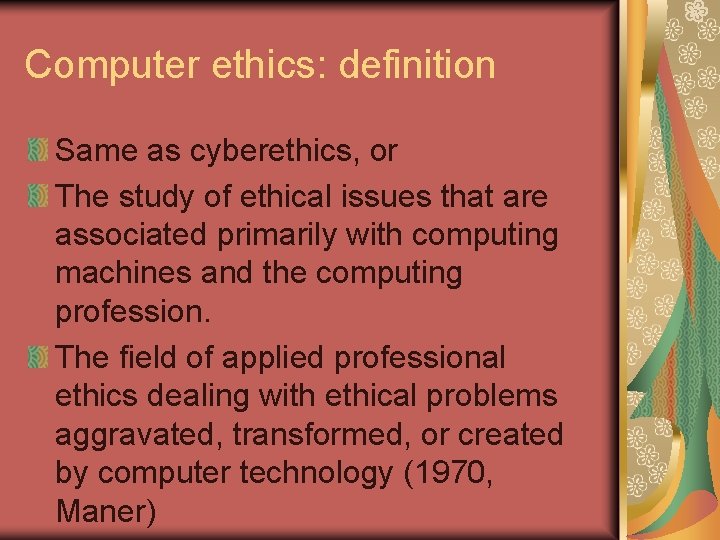 Computer ethics: definition

Same as cyberethics, or

The study of ethical issues that are associated primarily with computing machines and the computing profession.

The field of applied professional ethics dealing with ethical problems aggravated, transformed, or created by computer technology (1970, Maner)